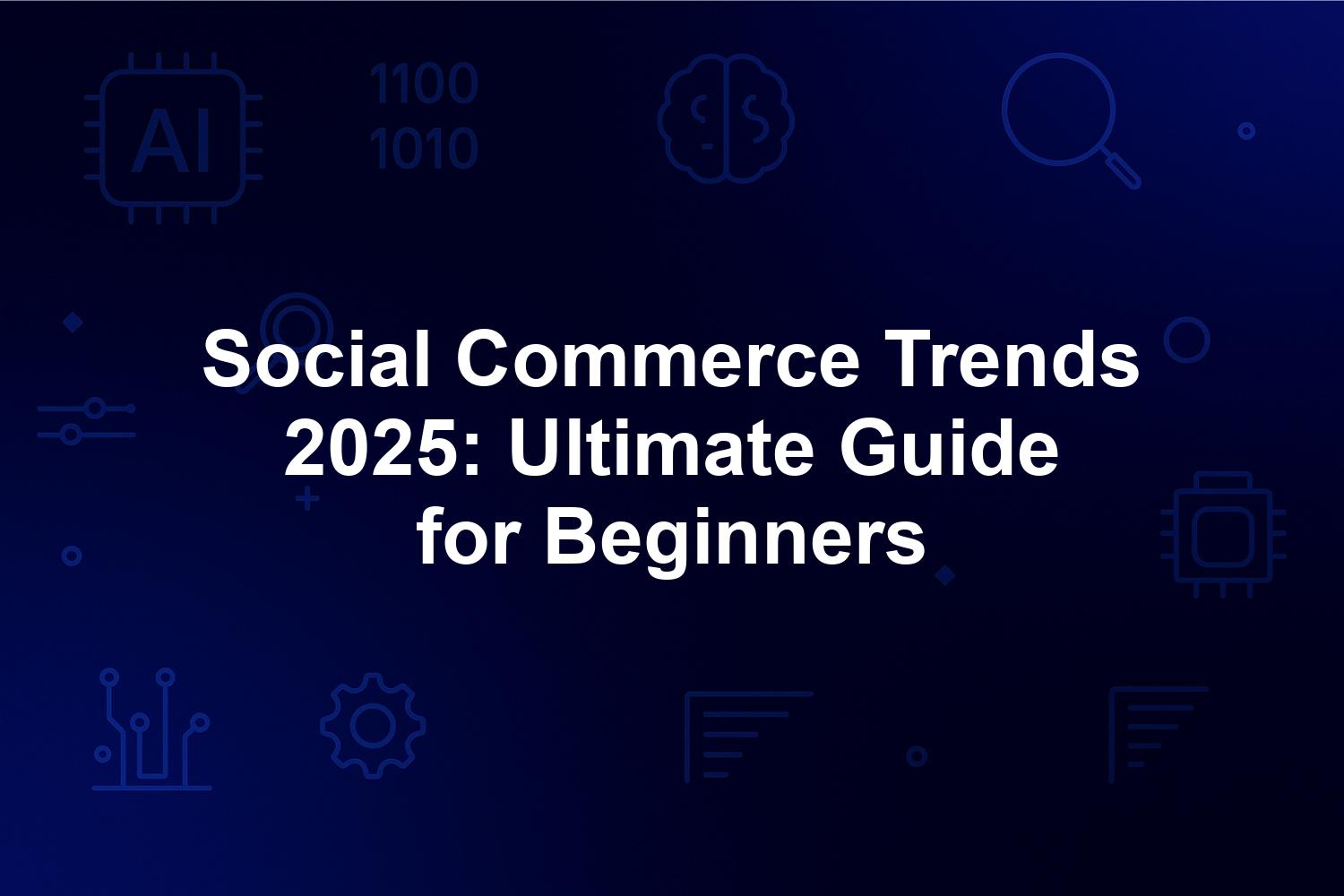 AI

1100
1010

Social Commerce Trends 2025: Ultimate Guide for Beginners